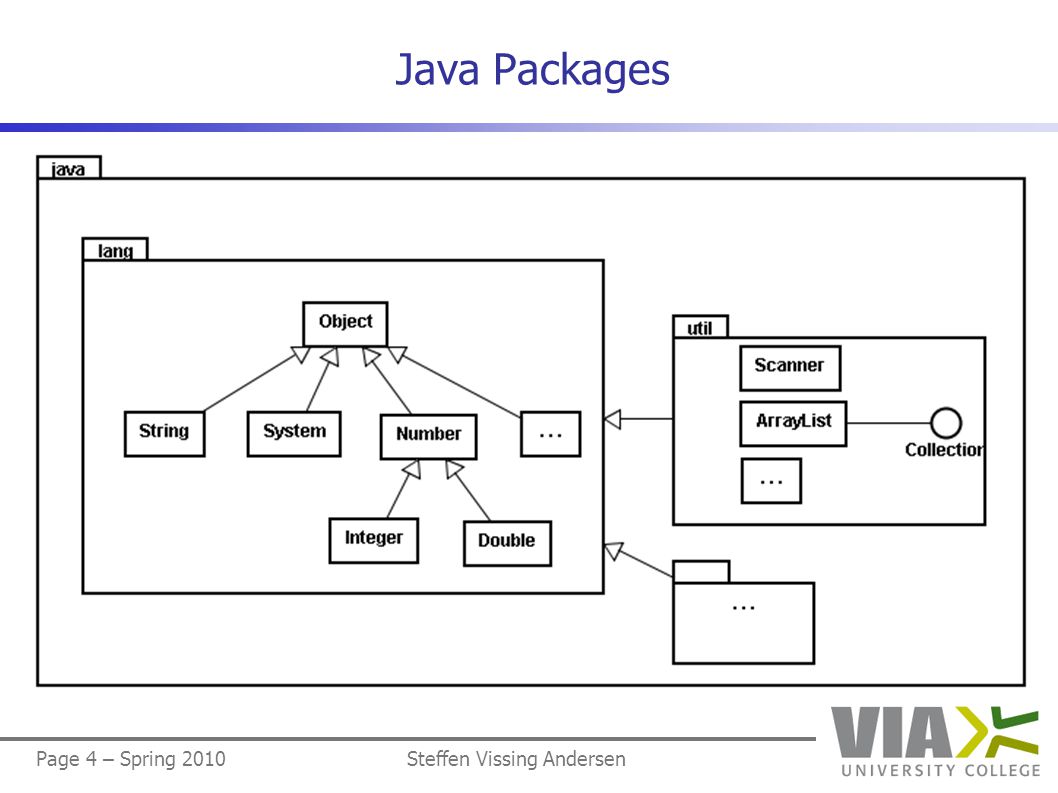 Java Packages

java

lang

Object

String

System

Number

...

Integer

Double

util

Scanner

ArrayList

Collection

...

...

Page 4 – Spring 2010

Steffen Vissing Andersen

VIA

UNIVERSITY COLLEGE